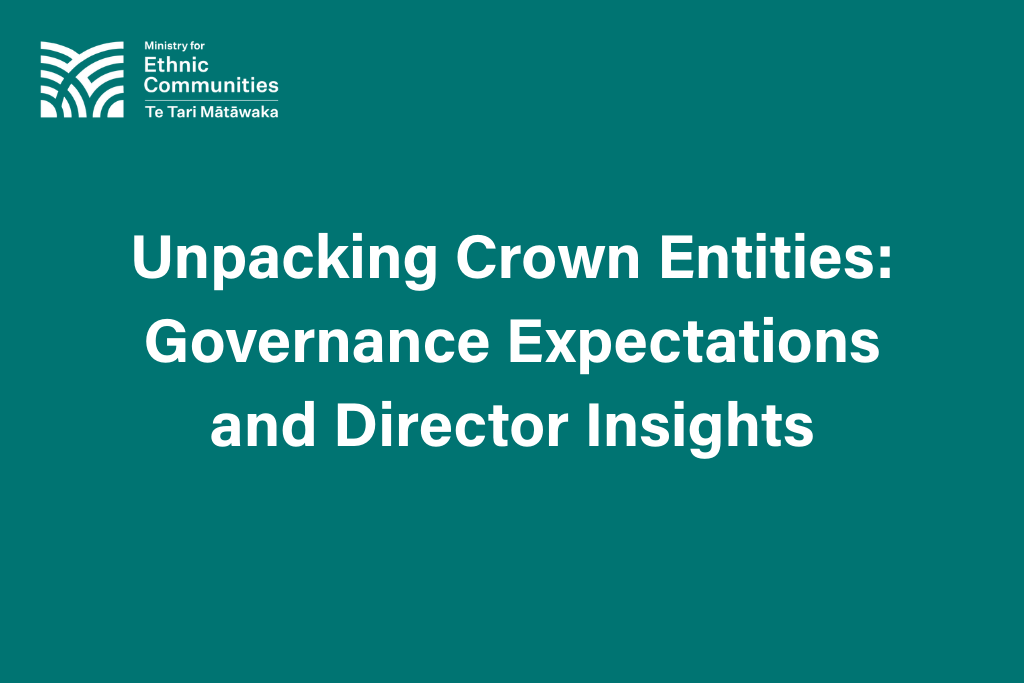 Ministry for
Ethnic Communities
Te Tari Mātāwaka

Unpacking Crown Entities: Governance Expectations and Director Insights